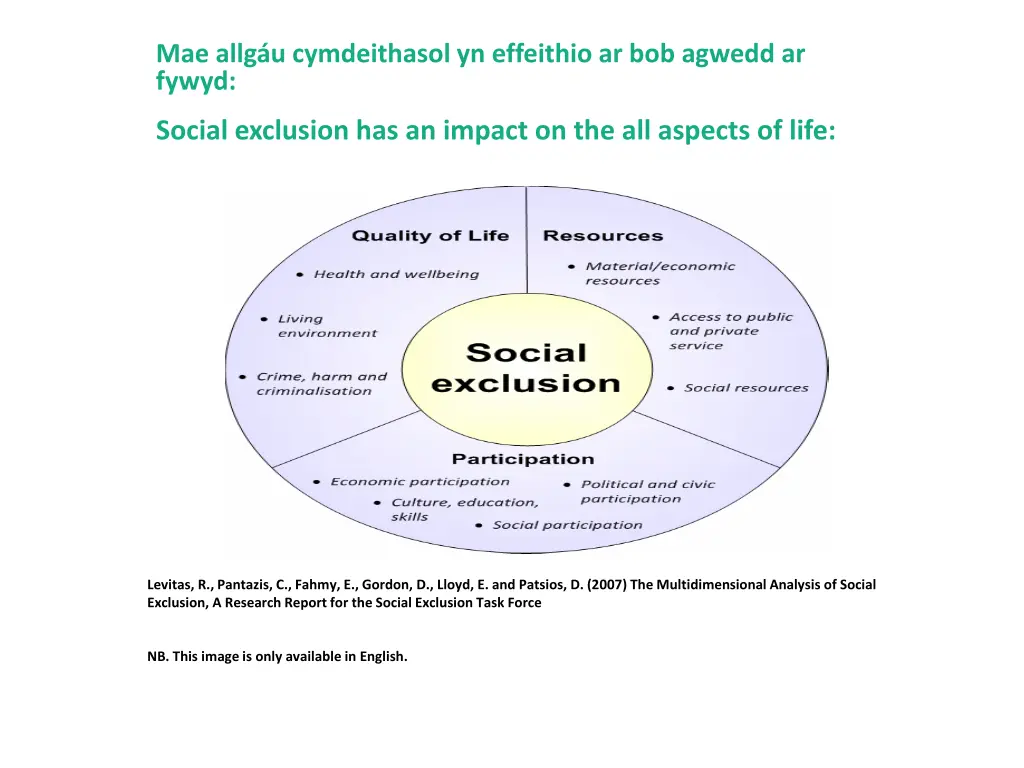 Mae allgáu cymdeithasol yn effeithio ar bob agwedd ar fywyd:

Social exclusion has an impact on the all aspects of life:

Quality of Life

• Health and wellbeing

• Living environment

• Crime, harm and criminalisation

Resources

• Material/economic resources

• Access to public and private service

• Social resources

Social exclusion

Participation

• Economic participation

• Culture, education, skills

• Social participation

• Political and civic participation

Levitas, R., Pantazis, C., Fahmy, E., Gordon, D., Lloyd, E. and Patsios, D. (2007) The Multidimensional Analysis of Social Exclusion, A Research Report for the Social Exclusion Task Force

NB. This image is only available in English.